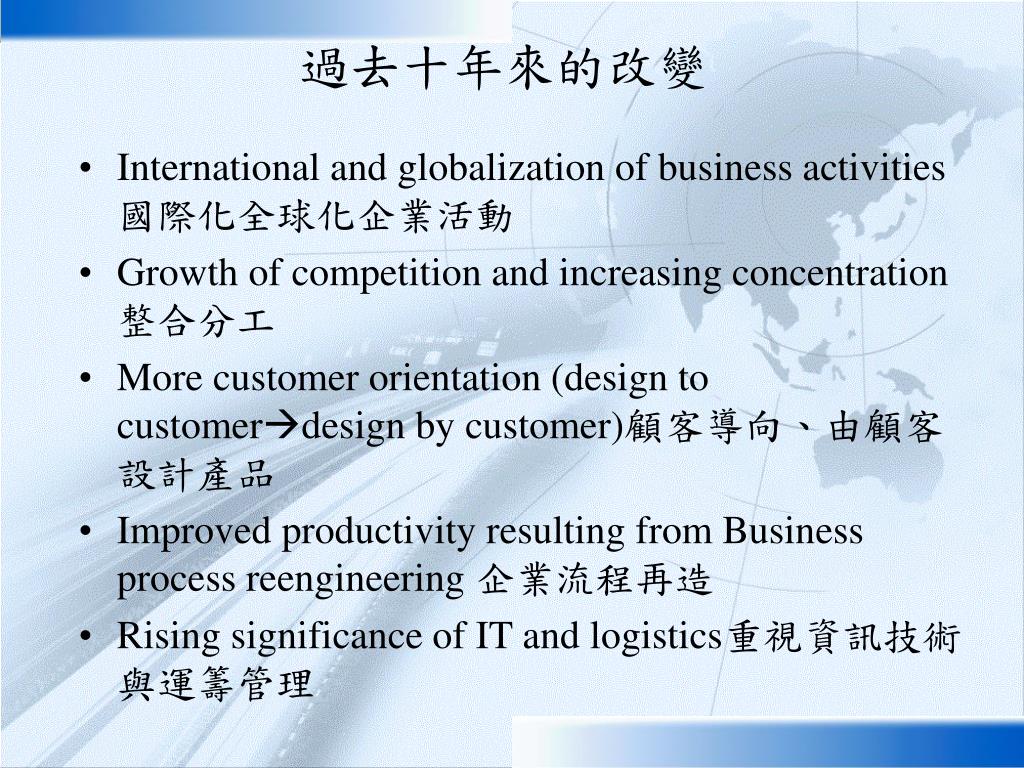 過去十年來的改變

• International and globalization of business activities 國際化全球化企業活動
• Growth of competition and increasing concentration 整合分工
• More customer orientation (design to customer→design by customer)顧客導向、由顧客設計產品
• Improved productivity resulting from Business process reengineering 企業流程再造
• Rising significance of IT and logistics重視資訊技術與運籌管理